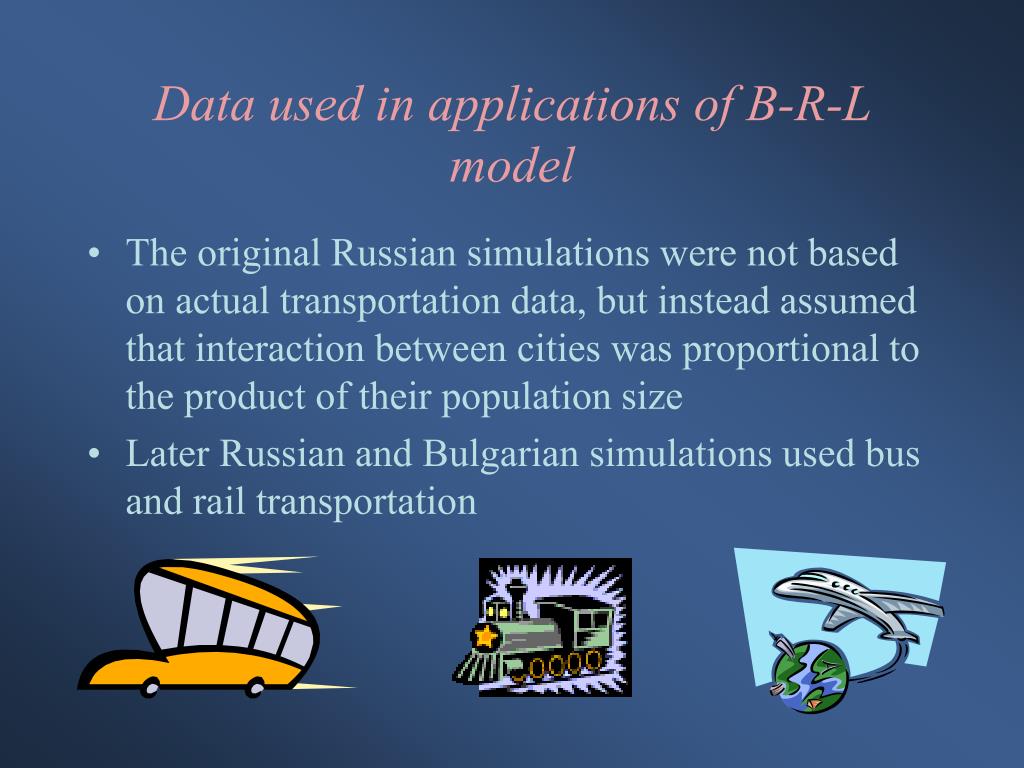 Data used in applications of B-R-L model

• The original Russian simulations were not based on actual transportation data, but instead assumed that interaction between cities was proportional to the product of their population size

• Later Russian and Bulgarian simulations used bus and rail transportation